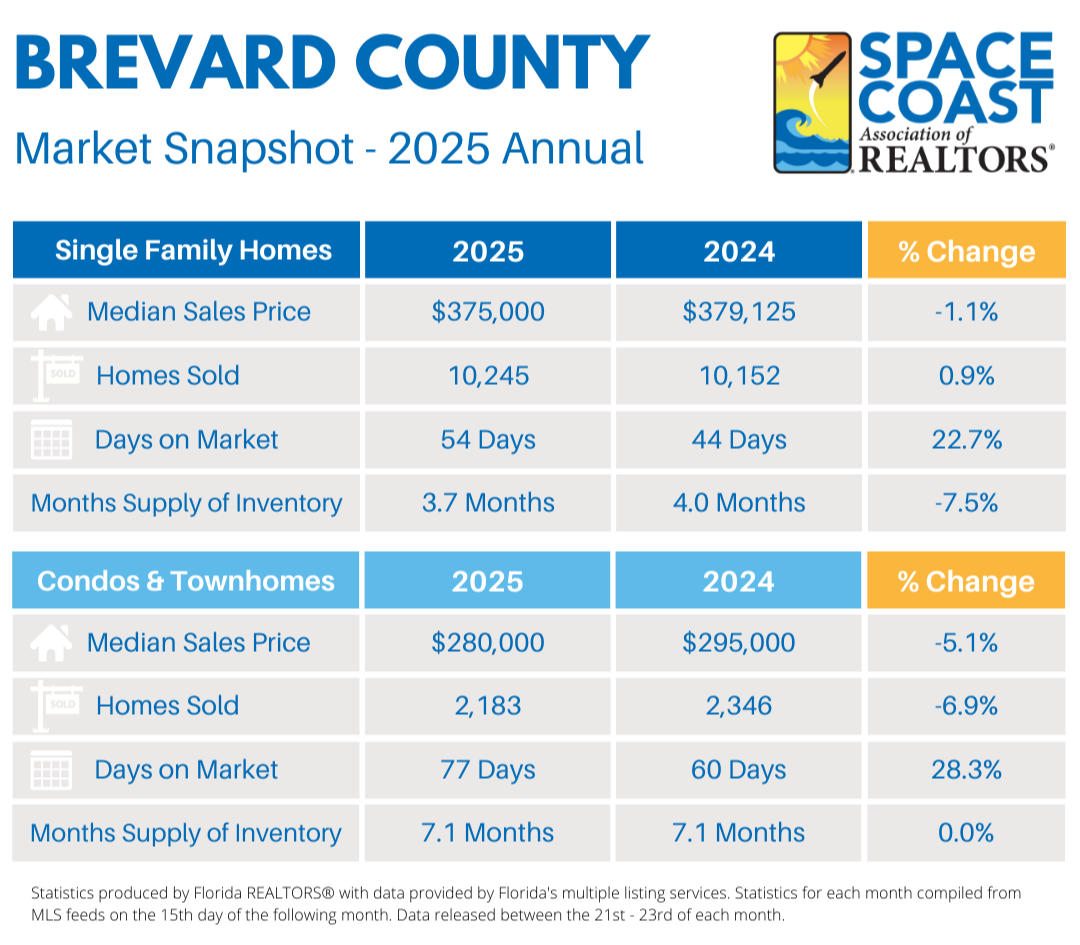 BREVARD COUNTY

Market Snapshot - 2025 Annual

SPACE COAST Association of REALTORS®

| Single Family Homes | 2025 | 2024 | % Change |
|---|---|---|---|
| Median Sales Price | \$375,000 | \$379,125 | -1.1% |
| SOLD Homes Sold | 10,245 | 10,152 | 0.9% |
| Days on Market | 54 Days | 44 Days | 22.7% |
| Months Supply of Inventory | 3.7 Months | 4.0 Months | -7.5% |

| Condos & Townhomes | 2025 | 2024 | % Change |
|---|---|---|---|
| Median Sales Price | \$280,000 | \$295,000 | -5.1% |
| SOLD Homes Sold | 2,183 | 2,346 | -6.9% |
| Days on Market | 77 Days | 60 Days | 28.3% |
| Months Supply of Inventory | 7.1 Months | 7.1 Months | 0.0% |

Statistics produced by Florida REALTORS® with data provided by Florida's multiple listing services. Statistics for each month compiled from MLS feeds on the 15th day of the following month. Data released between the 21st - 23rd of each month.